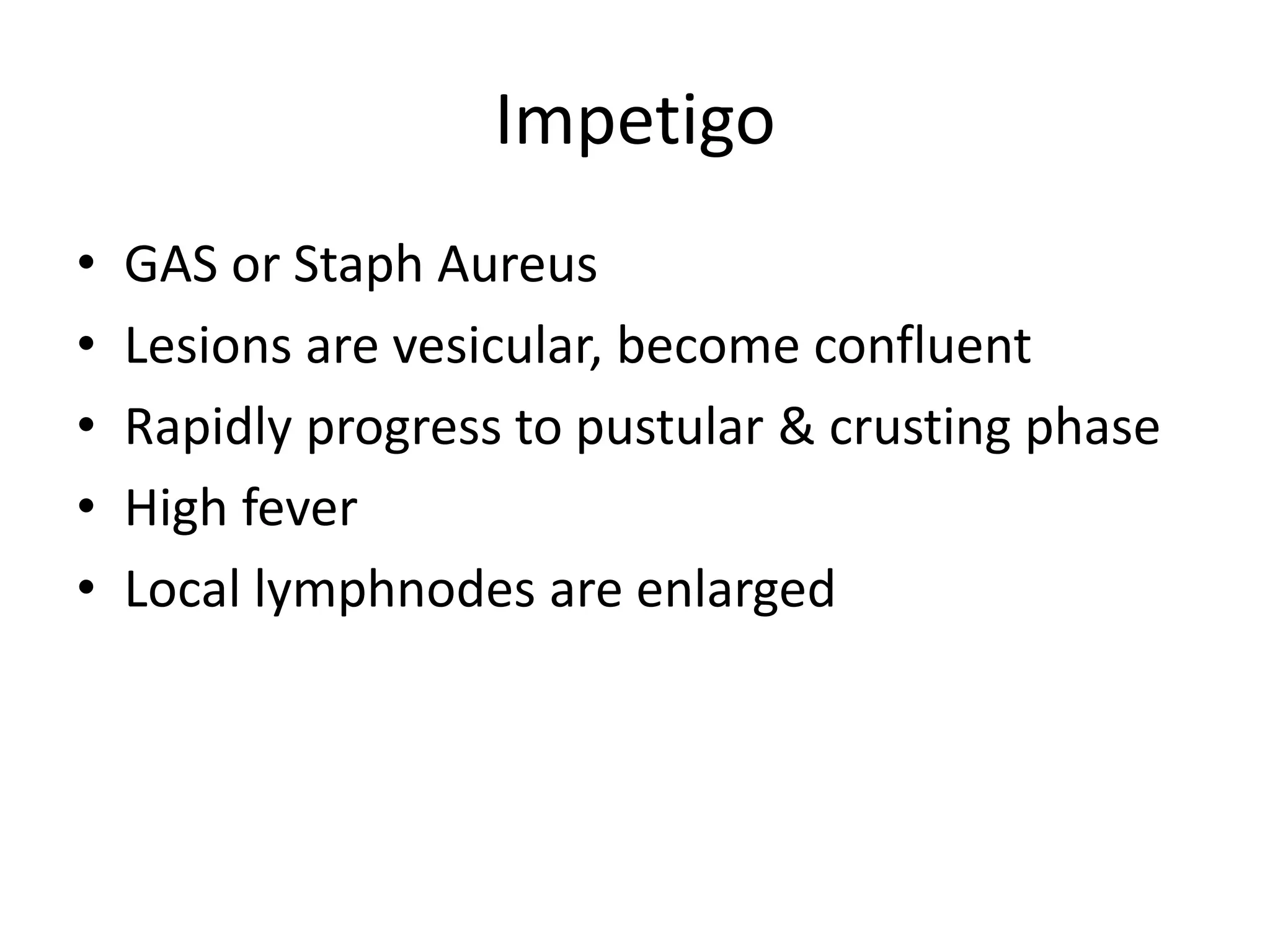 Impetigo

• GAS or Staph Aureus
• Lesions are vesicular, become confluent
• Rapidly progress to pustular & crusting phase
• High fever
• Local lymphnodes are enlarged